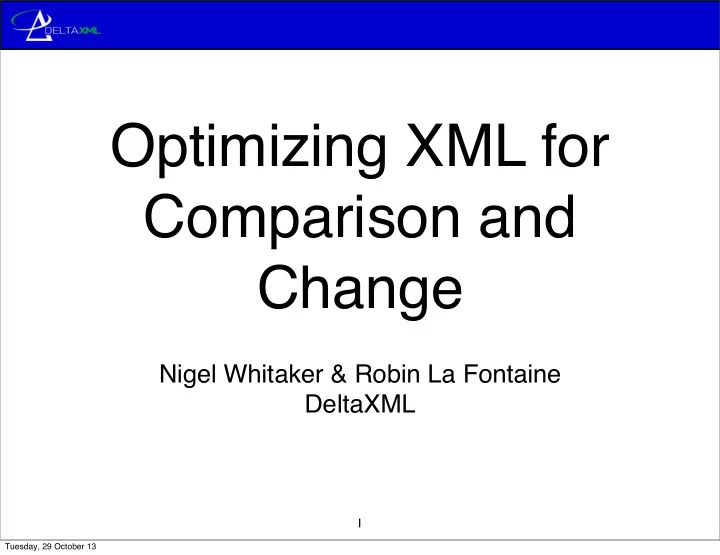 DELTAXML

Optimizing XML for Comparison and Change

Nigel Whitaker & Robin La Fontaine
DeltaXML

1

Tuesday, 29 October 13